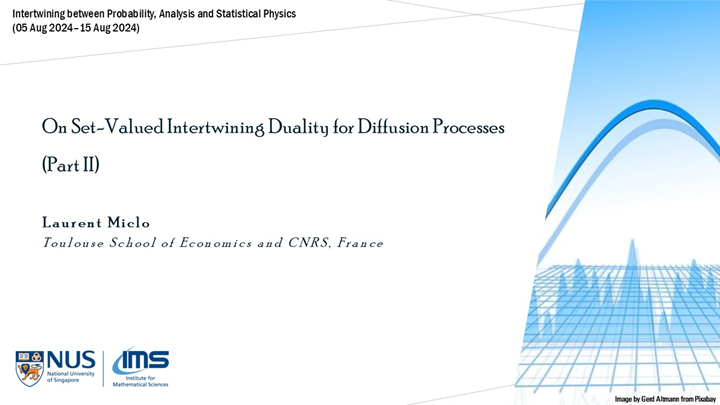 Intertwining between Probability, Analysis and Statistical Physics
(05 Aug 2024–15 Aug 2024)

On Set-Valued Intertwining Duality for Diffusion Processes
(Part II)

Laurent Miclo
Toulouse School of Economics and CNRS, France

NUS
National University of Singapore

IMS
Institute for Mathematical Sciences

Image by Gerd Altmann from Pixabay